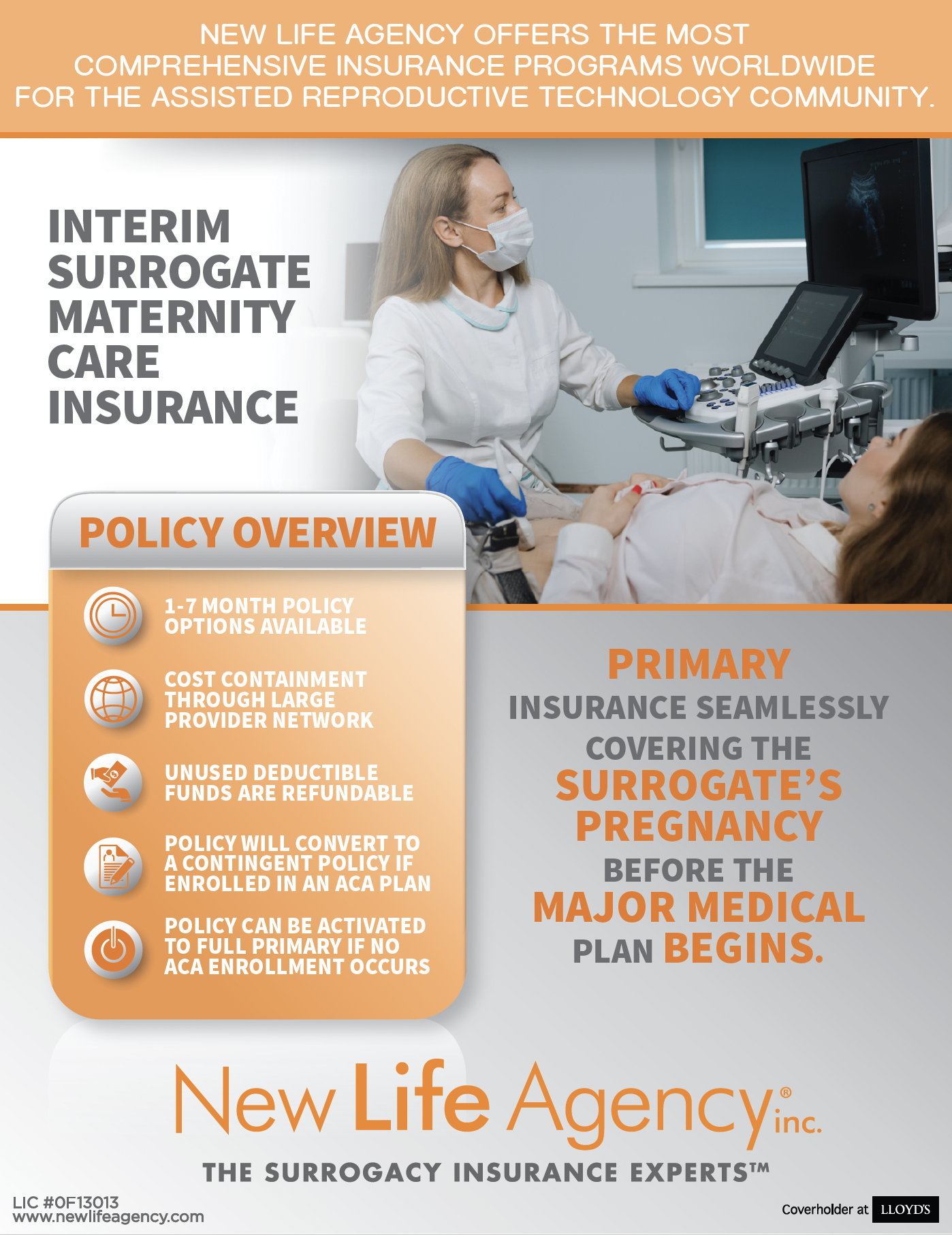 NEW LIFE AGENCY OFFERS THE MOST COMPREHENSIVE INSURANCE PROGRAMS WORLDWIDE FOR THE ASSISTED REPRODUCTIVE TECHNOLOGY COMMUNITY.

INTERIM SURROGATE MATERNITY CARE INSURANCE

POLICY OVERVIEW

1-7 MONTH POLICY OPTIONS AVAILABLE

COST CONTAINMENT THROUGH LARGE PROVIDER NETWORK

UNUSED DEDUCTIBLE FUNDS ARE REFUNDABLE

POLICY WILL CONVERT TO A CONTINGENT POLICY IF ENROLLED IN AN ACA PLAN

POLICY CAN BE ACTIVATED TO FULL PRIMARY IF NO ACA ENROLLMENT OCCURS

PRIMARY INSURANCE SEAMLESSLY COVERING THE SURROGATE'S PREGNANCY BEFORE THE MAJOR MEDICAL PLAN BEGINS.

New Life Agency® inc.

THE SURROGACY INSURANCE EXPERTS™

LIC #0F13013
www.newlifeagency.com

Coverholder at LLOYD'S